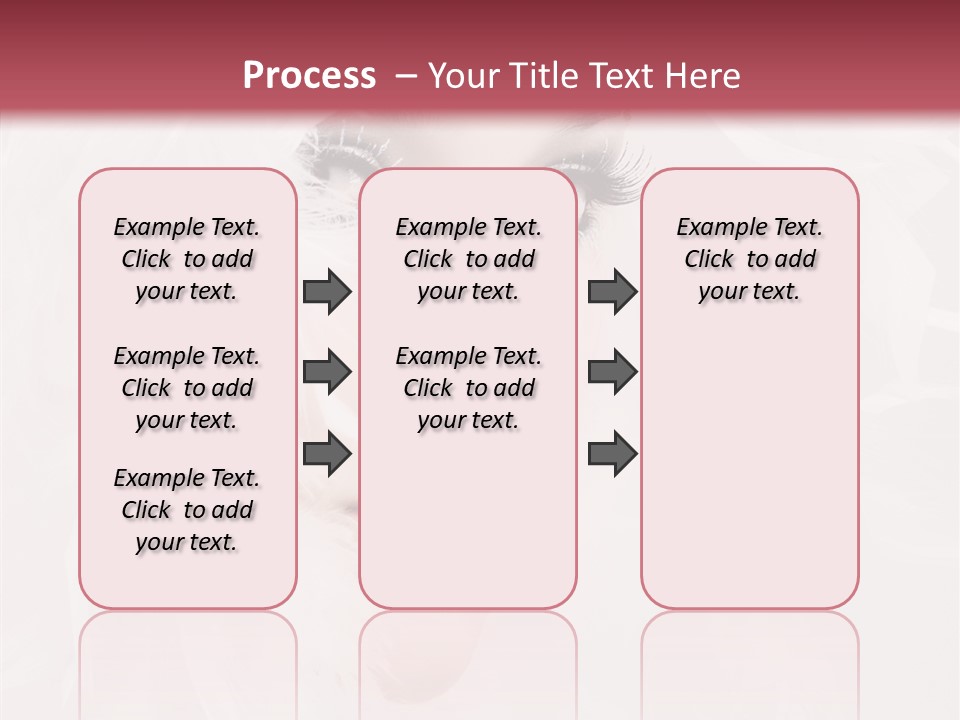 Process – Your Title Text Here

Example Text. Click to add your text.

Example Text. Click to add your text.

Example Text. Click to add your text.

Example Text. Click to add your text.

Example Text. Click to add your text.

Example Text. Click to add your text.